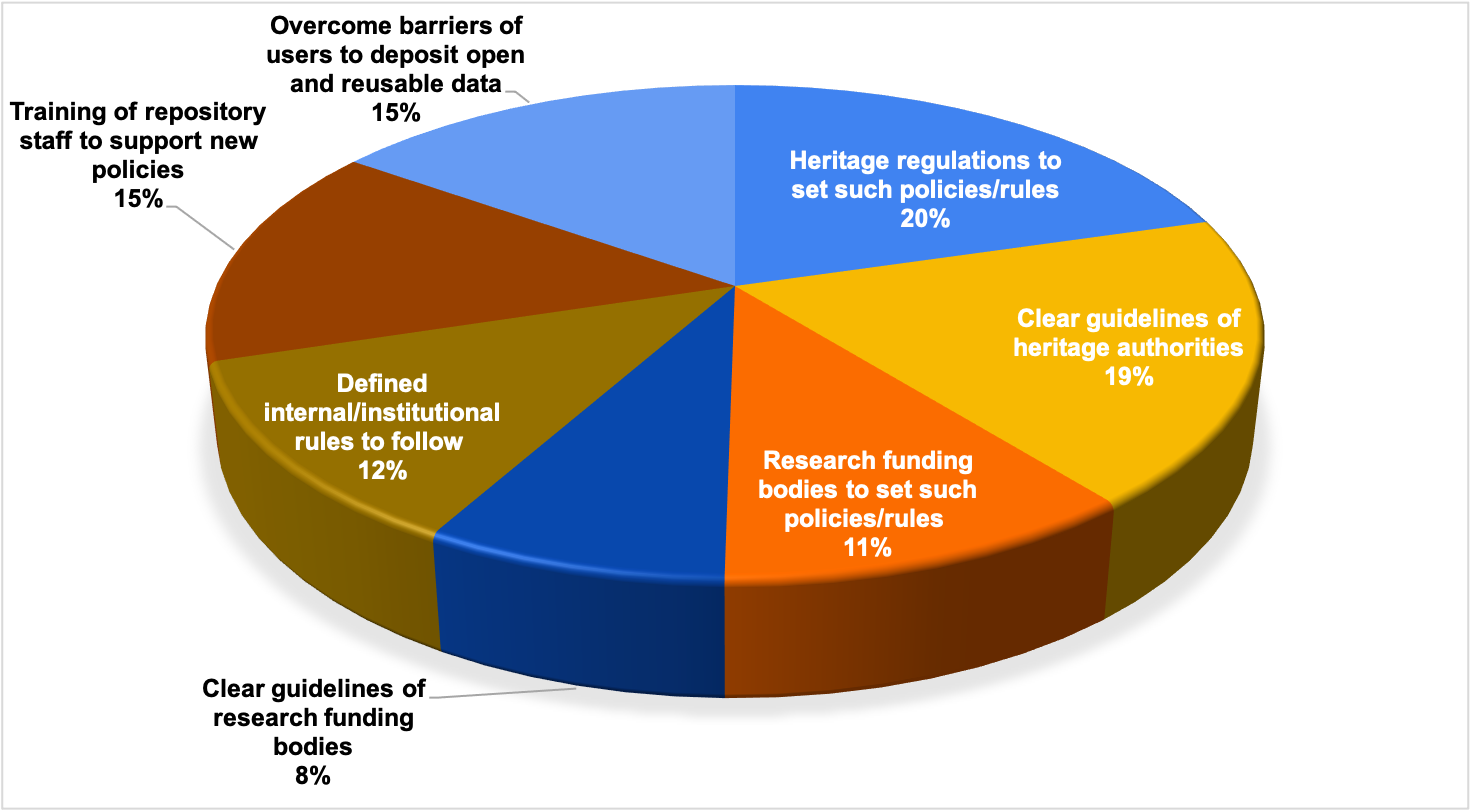 Overcome barriers of users to deposit open and reusable data
15%

Training of repository staff to support new policies
15%

Heritage regulations to set such policies/rules
20%

Clear guidelines of heritage authorities
19%

Defined internal/institutional rules to follow
12%

Research funding bodies to set such policies/rules
11%

Clear guidelines of research funding bodies
8%